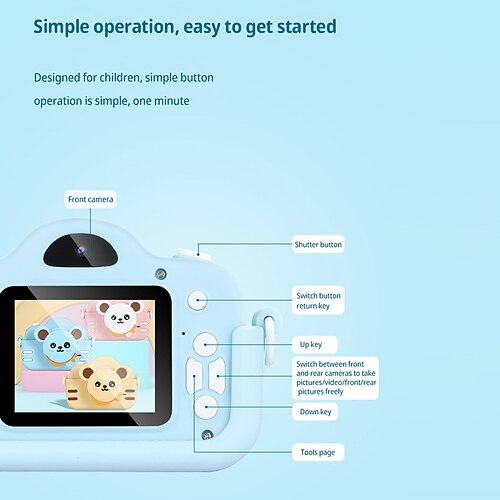 Simple operation, easy to get started

Designed for children, simple button operation is simple, one minute

Front camera

Shutter button

Switch button return key

Up key

Switch between front and rear cameras to take pictures/video/front/rear pictures freely

Down key

Tools page